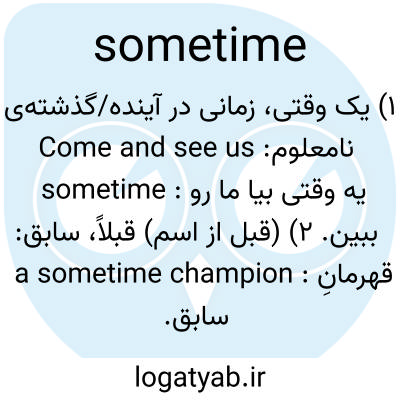 sometime

۱) یک وقتی، زمانی در آینده/گذشته‌ی نامعلوم: Come and see us sometime : یه وقتی بیا ما رو ببین. ۲) (قبل از اسم) قبلاً، سابق: a sometime champion : قهرمانِ سابق.

logatyab.ir